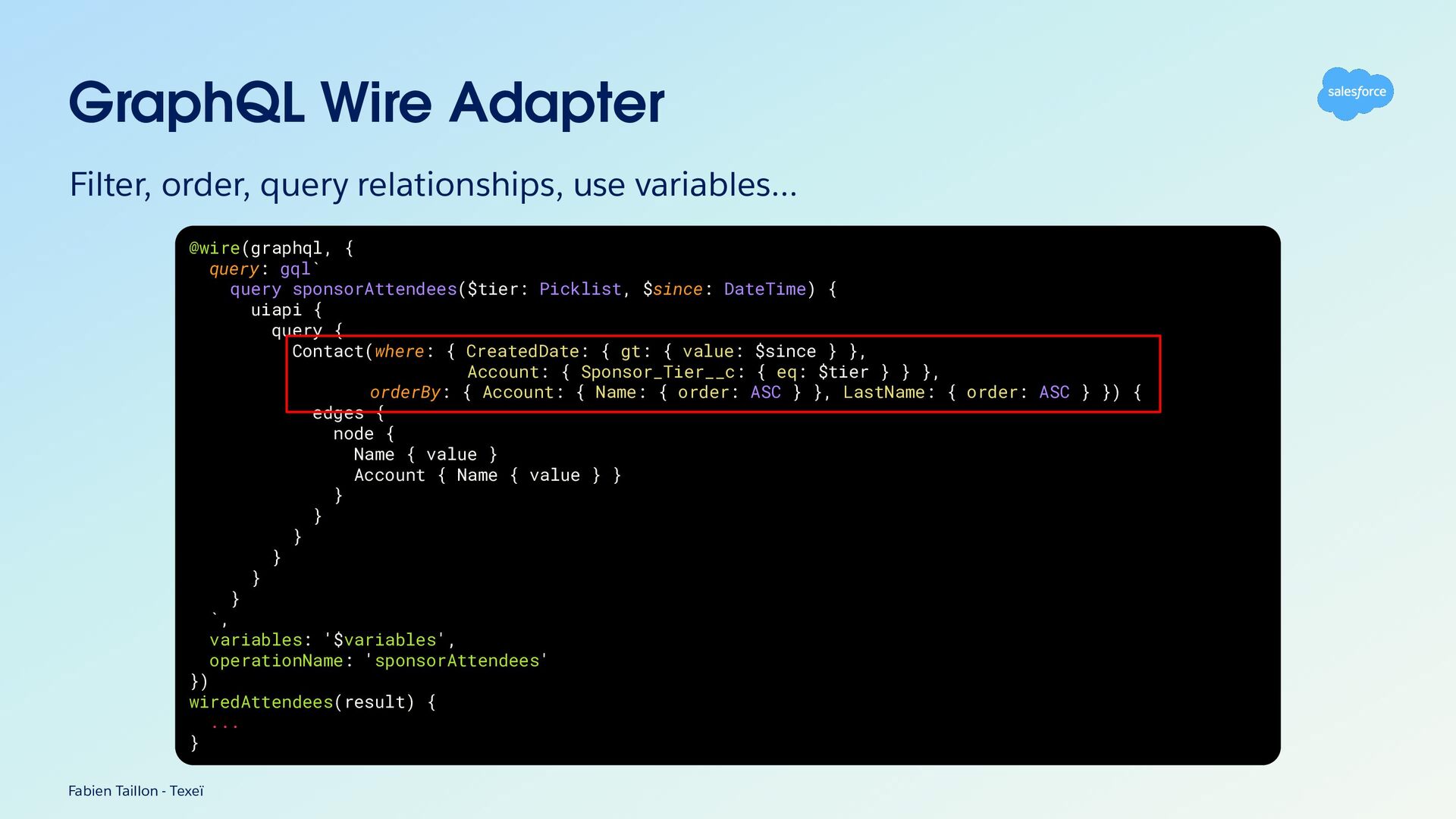 GraphQL Wire Adapter

salesforce

Filter, order, query relationships, use variables...

@wire(graphql, {
  query: gql`
    query sponsorAttendees($tier: Picklist, $since: DateTime) {
      uiapi {
        query {
          Contact(where: { CreatedDate: { gt: { value: $since } },
                           Account: { Sponsor_Tier__c: { eq: $tier } } },
                  orderBy: { Account: { Name: { order: ASC } }, LastName: { order: ASC } }) {
            edges {
              node {
                Name { value }
                Account { Name { value } }
              }
            }
          }
        }
      }
    }
  `,
  variables: '$variables',
  operationName: 'sponsorAttendees'
})
wiredAttendees(result) {
  ...
}

Fabien Taillon - Texeï